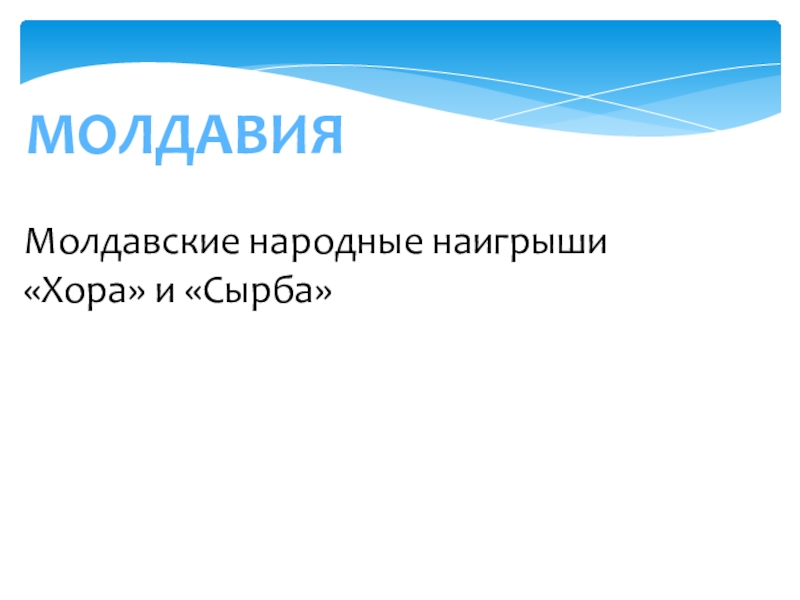 МОЛДАВИЯ

Молдавские народные наигрыши «Хора» и «Сырба»